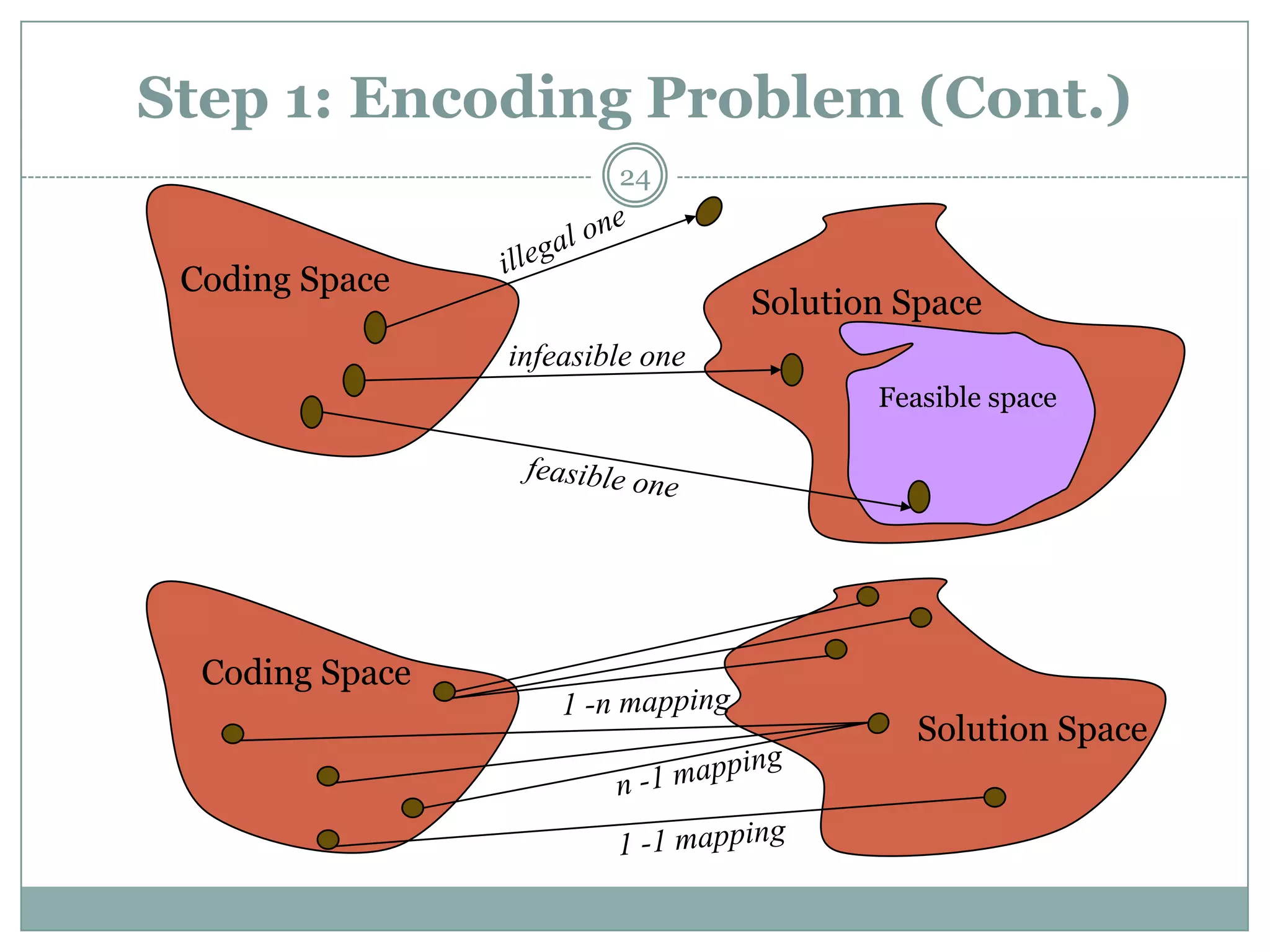 Step 1: Encoding Problem (Cont.)

24

Coding Space

illegal one

Solution Space

infeasible one

Feasible space

feasible one

Coding Space

1 -n mapping

Solution Space

n -1 mapping

1 -1 mapping